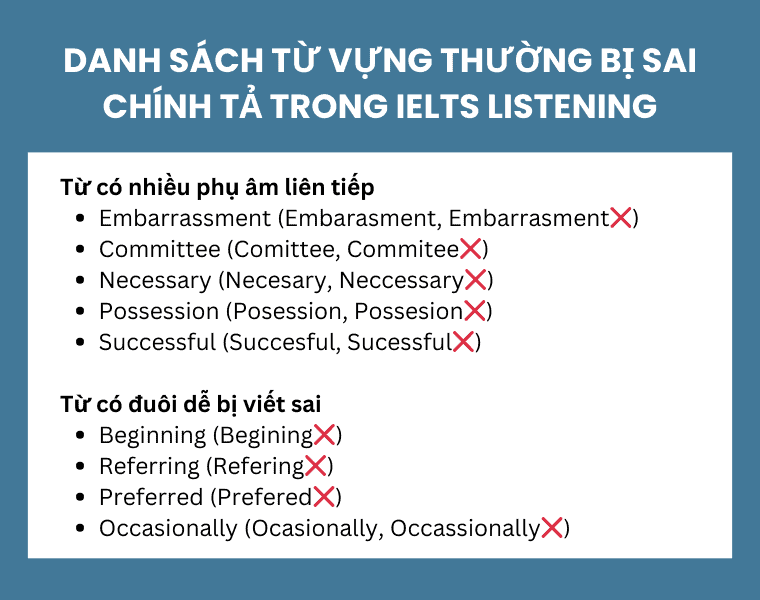 DANH SÁCH TỪ VỰNG THƯỜNG BỊ SAI CHÍNH TẢ TRONG IELTS LISTENING

Từ có nhiều phụ âm liên tiếp
- Embarrassment (Embarasment, Embarrasment❌)
- Committee (Comittee, Commitee❌)
- Necessary (Necesary, Neccessary❌)
- Possession (Posession, Possesion❌)
- Successful (Succesful, Sucessful❌)

Từ có đuôi dễ bị viết sai
- Beginning (Begining❌)
- Referring (Refering❌)
- Preferred (Prefered❌)
- Occasionally (Ocasionally, Occassionally❌)